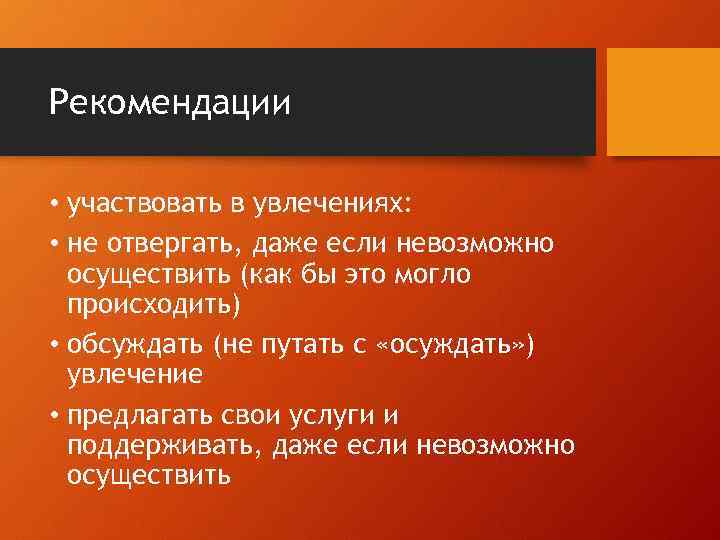 Рекомендации

• участвовать в увлечениях:

• не отвергать, даже если невозможно осуществить (как бы это могло происходить)

• обсуждать (не путать с «осуждать») увлечение

• предлагать свои услуги и поддерживать, даже если невозможно осуществить